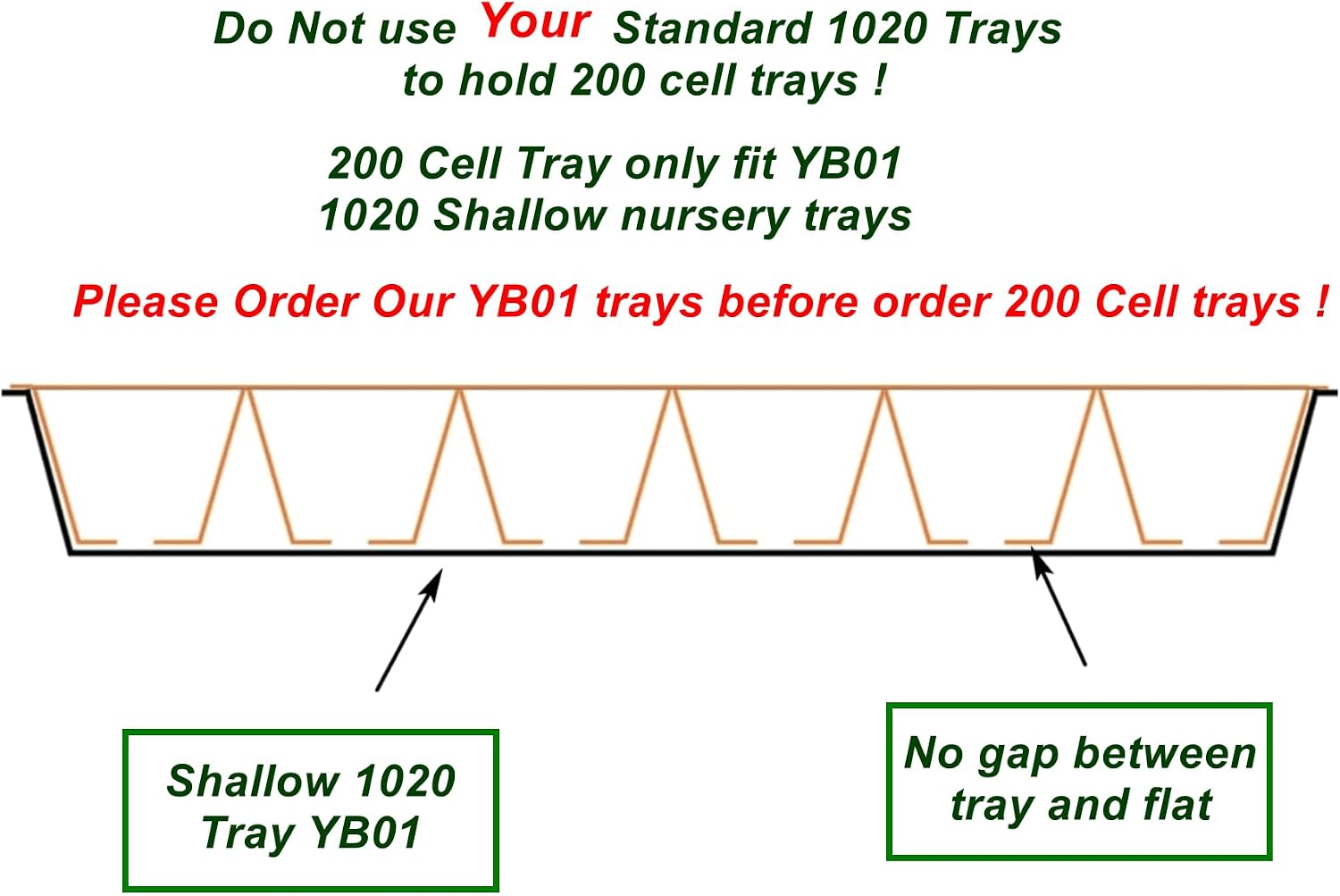 Do Not use Your Standard 1020 Trays to hold 200 cell trays !

200 Cell Tray only fit YB01 1020 Shallow nursery trays

Please Order Our YB01 trays before order 200 Cell trays !

Shallow 1020 Tray YB01

No gap between tray and flat